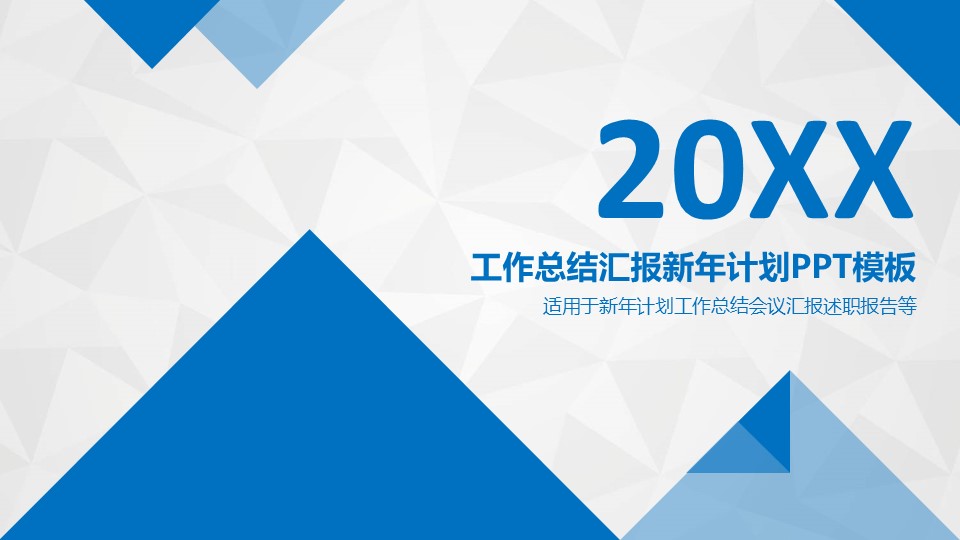 20XX

工作总结汇报新年计划PPT模板

适用于新年计划工作总结会议汇报述职报告等